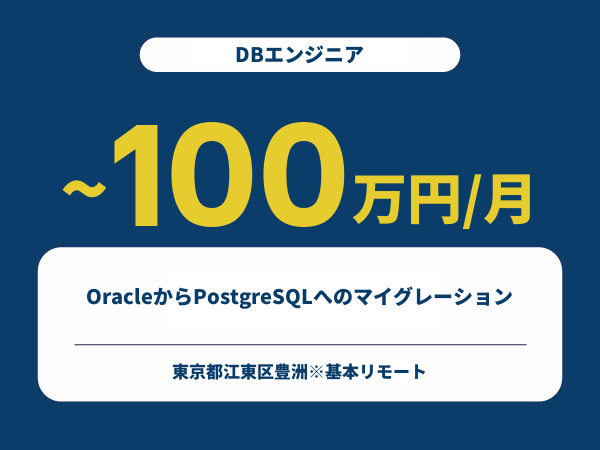 DBエンジニア

~100万円/月

OracleからPostgreSQLへのマイグレーション

東京都江東区豊洲※基本リモート